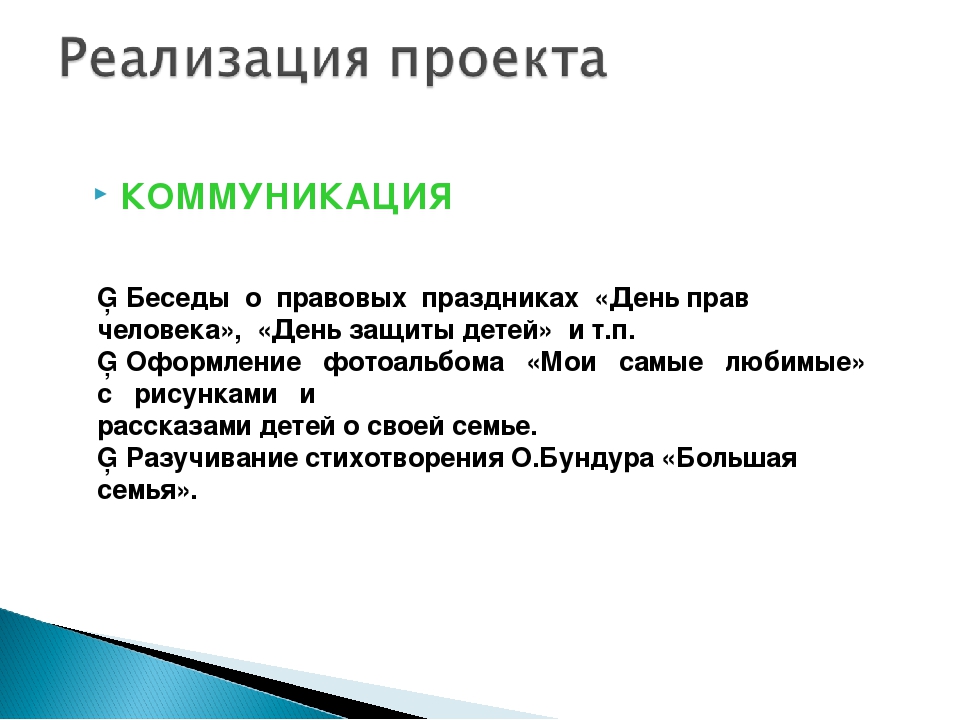 Реализация проекта

КОММУНИКАЦИЯ

Ģ Беседы о правовых праздниках «День прав человека», «День защиты детей» и т.п.
Ģ Оформление фотоальбома «Мои самые любимые» с рисунками и
рассказами детей о своей семье.
Ģ Разучивание стихотворения О.Бундура «Большая семья».